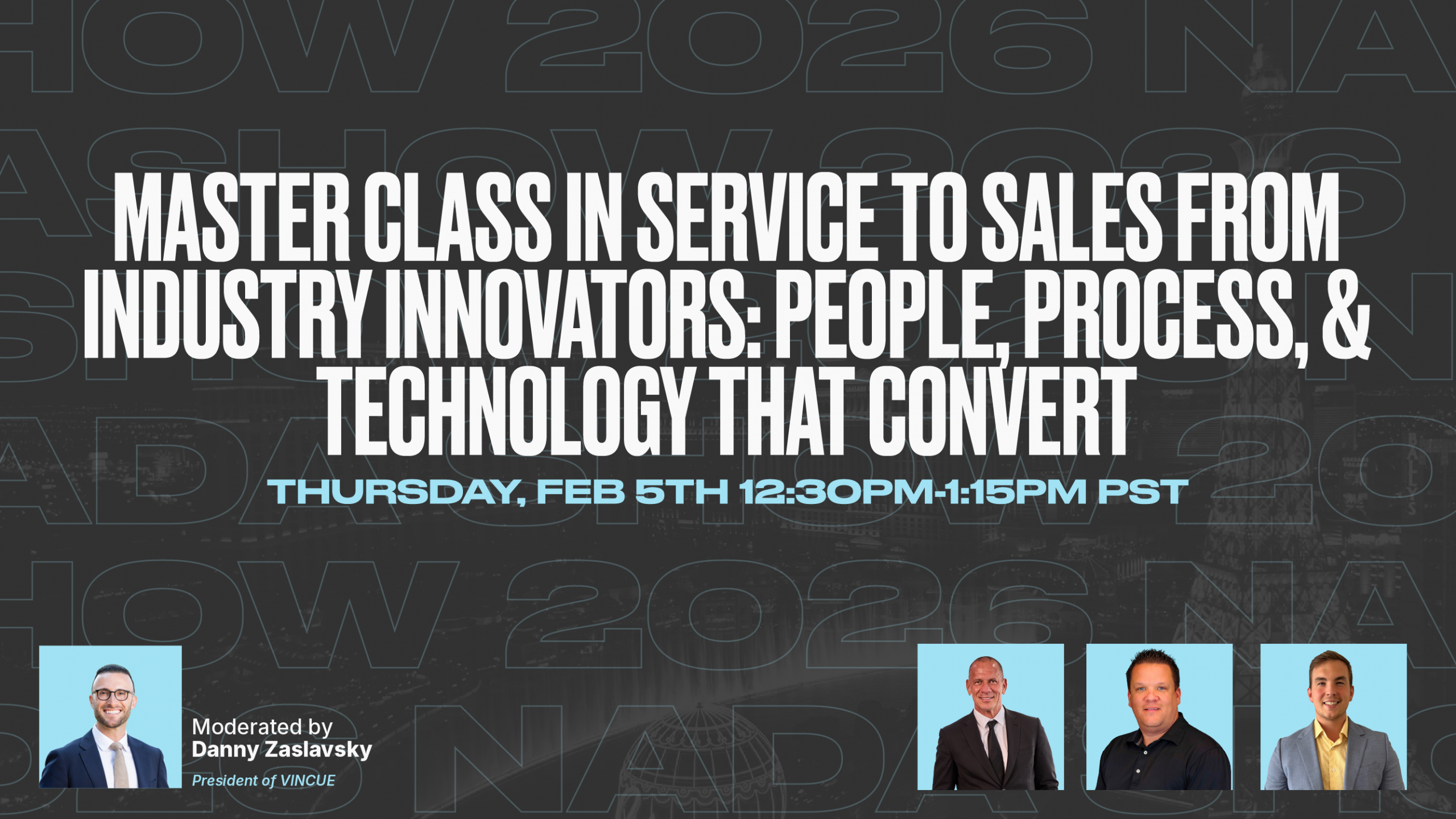 MASTER CLASS IN SERVICE TO SALES FROM INDUSTRY INNOVATORS: PEOPLE, PROCESS, & TECHNOLOGY THAT CONVERT

THURSDAY, FEB 5TH 12:30PM-1:15PM PST

Moderated by
Danny Zaslavsky
President of VINCUE